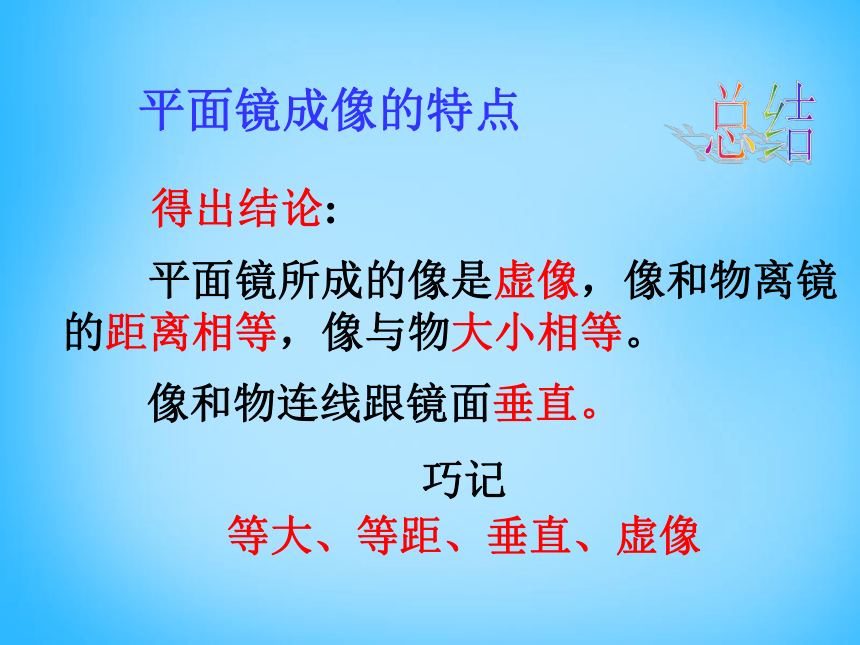 平面镜成像的特点

总结

得出结论:

平面镜所成的像是虚像，像和物离镜的距离相等，像与物大小相等。

像和物连线跟镜面垂直。

巧记

等大、等距、垂直、虚像